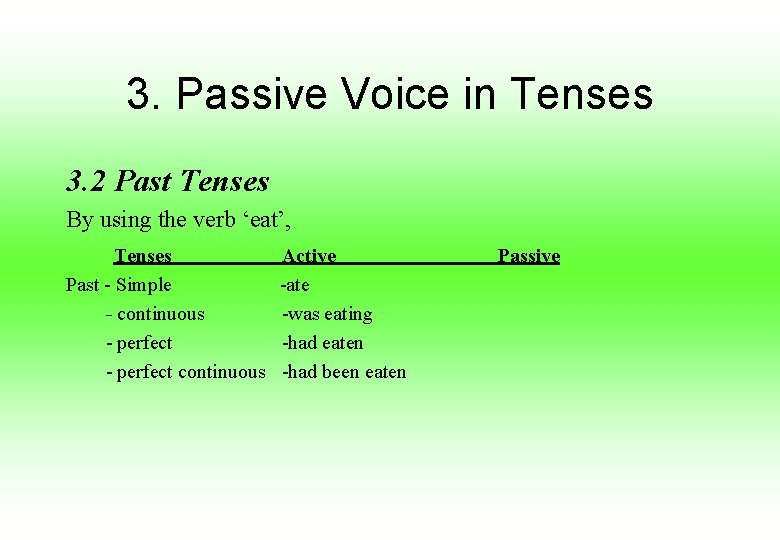 3. Passive Voice in Tenses

3.2 Past Tenses

By using the verb ‘eat’,

| Tenses | Active | Passive |
|---|---|---|
| Past - Simple | -ate | |
| - continuous | -was eating | |
| - perfect | -had eaten | |
| - perfect continuous | -had been eaten | |